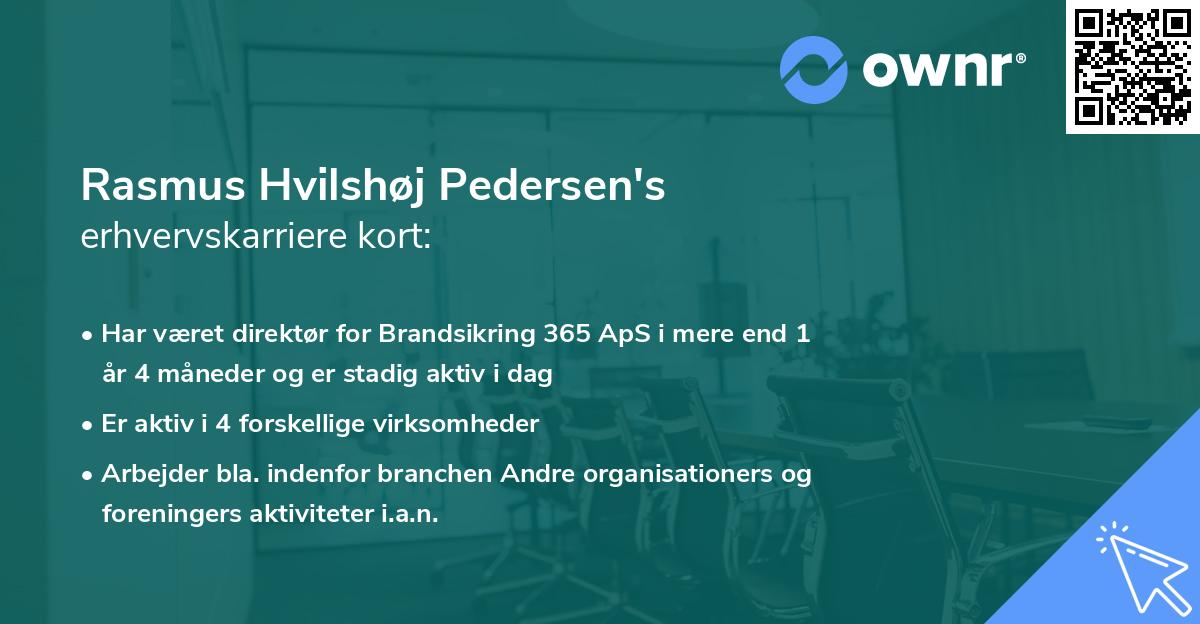 ownr®

Rasmus Hvilshøj Pedersen's
erhvervskarriere kort:

• Har været direktør for Brandsikring 365 ApS i mere end 1 år 4 måneder og er stadig aktiv i dag

• Er aktiv i 4 forskellige virksomheder

• Arbejder bla. indenfor branchen Andre organisationers og foreningers aktiviteter i.a.n.